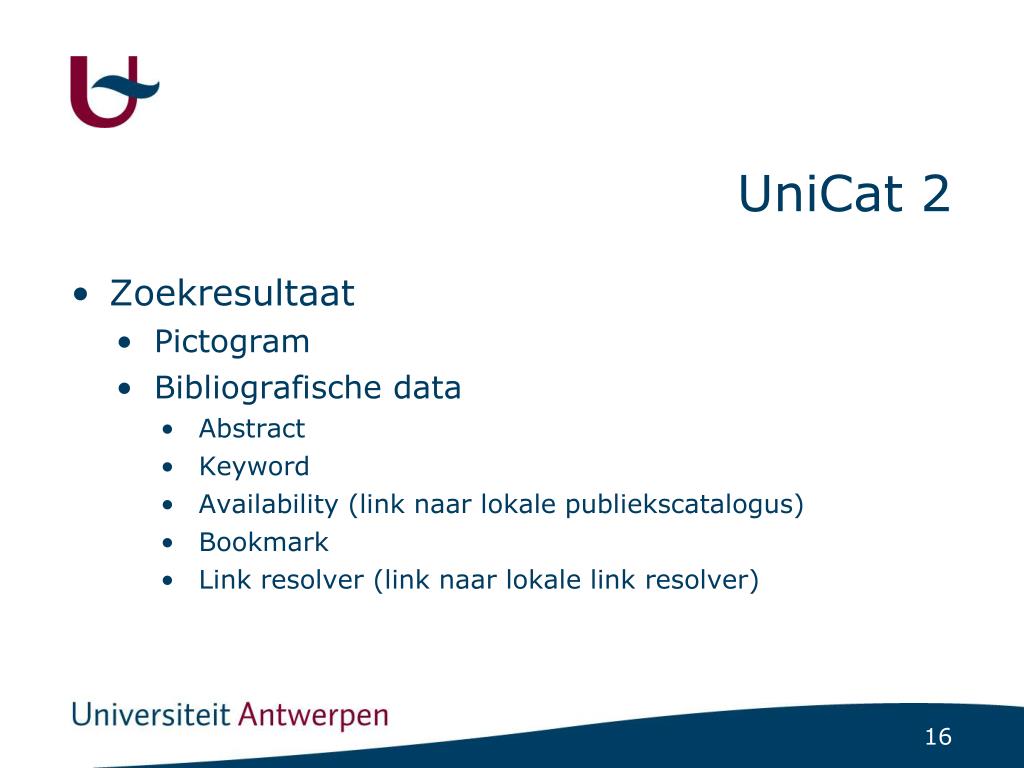 UniCat 2

• Zoekresultaat
  • Pictogram
  • Bibliografische data
    • Abstract
    • Keyword
    • Availability (link naar lokale publiekscatalogus)
    • Bookmark
    • Link resolver (link naar lokale link resolver)

Universiteit Antwerpen

16